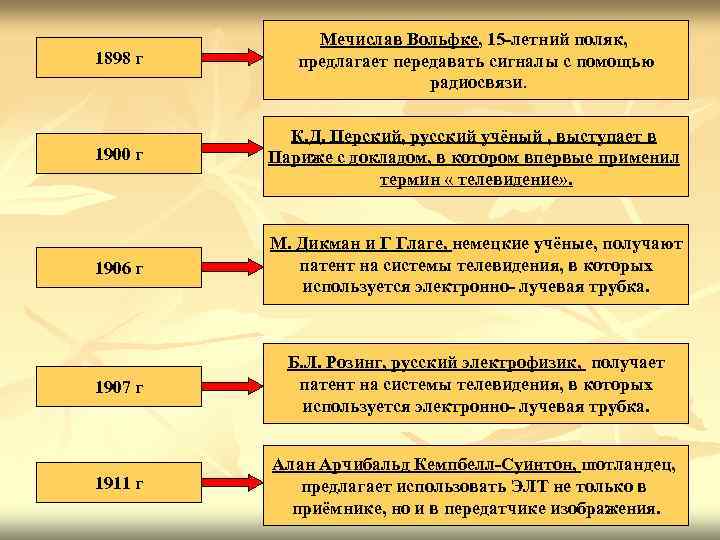 1898 г

Мечислав Вольфке, 15-летний поляк, предлагает передавать сигналы с помощью радиосвязи.

1900 г

К.Д. Перский, русский учёный , выступает в Париже с докладом, в котором впервые применил термин « телевидение».

1906 г

М. Дикман и Г Глаге, немецкие учёные, получают патент на системы телевидения, в которых используется электронно- лучевая трубка.

1907 г

Б.Л. Розинг, русский электрофизик, получает патент на системы телевидения, в которых используется электронно- лучевая трубка.

1911 г

Алан Арчибальд Кемпбелл-Суинтон, шотландец, предлагает использовать ЭЛТ не только в приёмнике, но и в передатчике изображения.